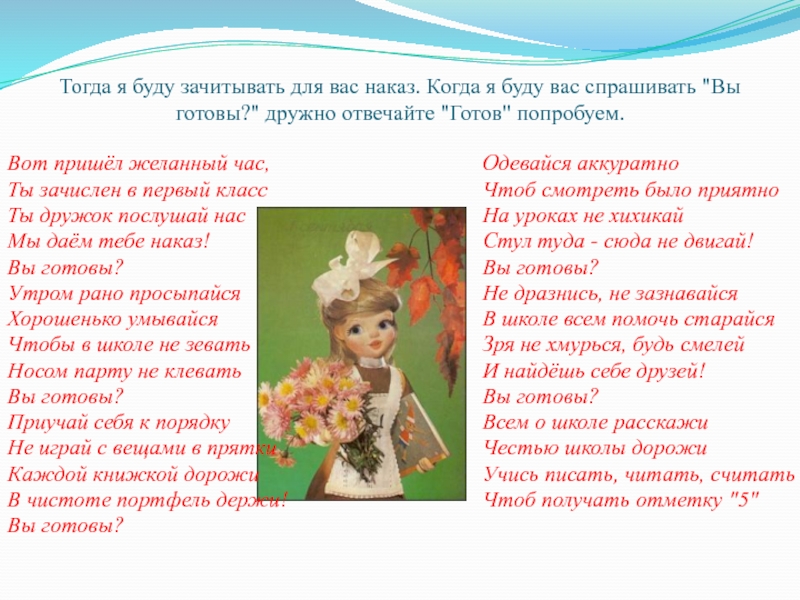 Тогда я буду зачитывать для вас наказ. Когда я буду вас спрашивать "Вы готовы?" дружно отвечайте "Готов" попробуем.

Вот пришёл желанный час,
Ты зачислен в первый класс
Ты дружок послушай нас
Мы даём тебе наказ!
Вы готовы?
Утром рано просыпайся
Хорошенько умывайся
Чтобы в школе не зевать
Носом парту не клевать
Вы готовы?
Приучай себя к порядку
Не играй с вещами в прятки
Каждой книжкой дорожи
В чистоте портфель держи!
Вы готовы?

Одевайся аккуратно
Чтоб смотреть было приятно
На уроках не хихикай
Стул туда - сюда не двигай!
Вы готовы?
Не дразнись, не зазнавайся
В школе всем помочь старайся
Зря не хмурься, будь смелей
И найдёшь себе друзей!
Вы готовы?
Всем о школе расскажи
Честью школы дорожи
Учись писать, читать, считать
Чтоб получать отметку "5"